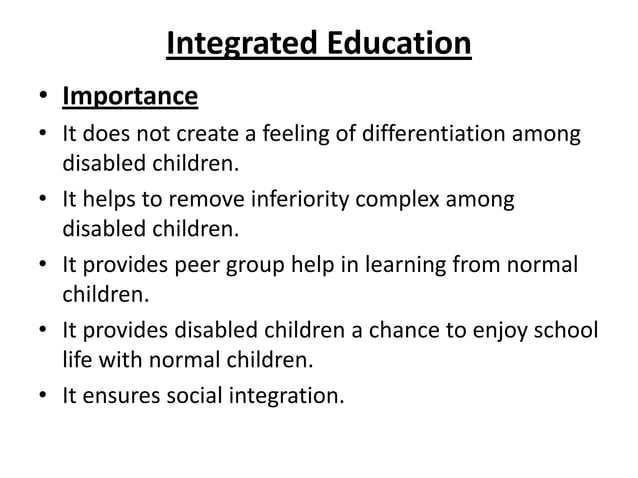 Integrated Education

• Importance
• It does not create a feeling of differentiation among disabled children.
• It helps to remove inferiority complex among disabled children.
• It provides peer group help in learning from normal children.
• It provides disabled children a chance to enjoy school life with normal children.
• It ensures social integration.